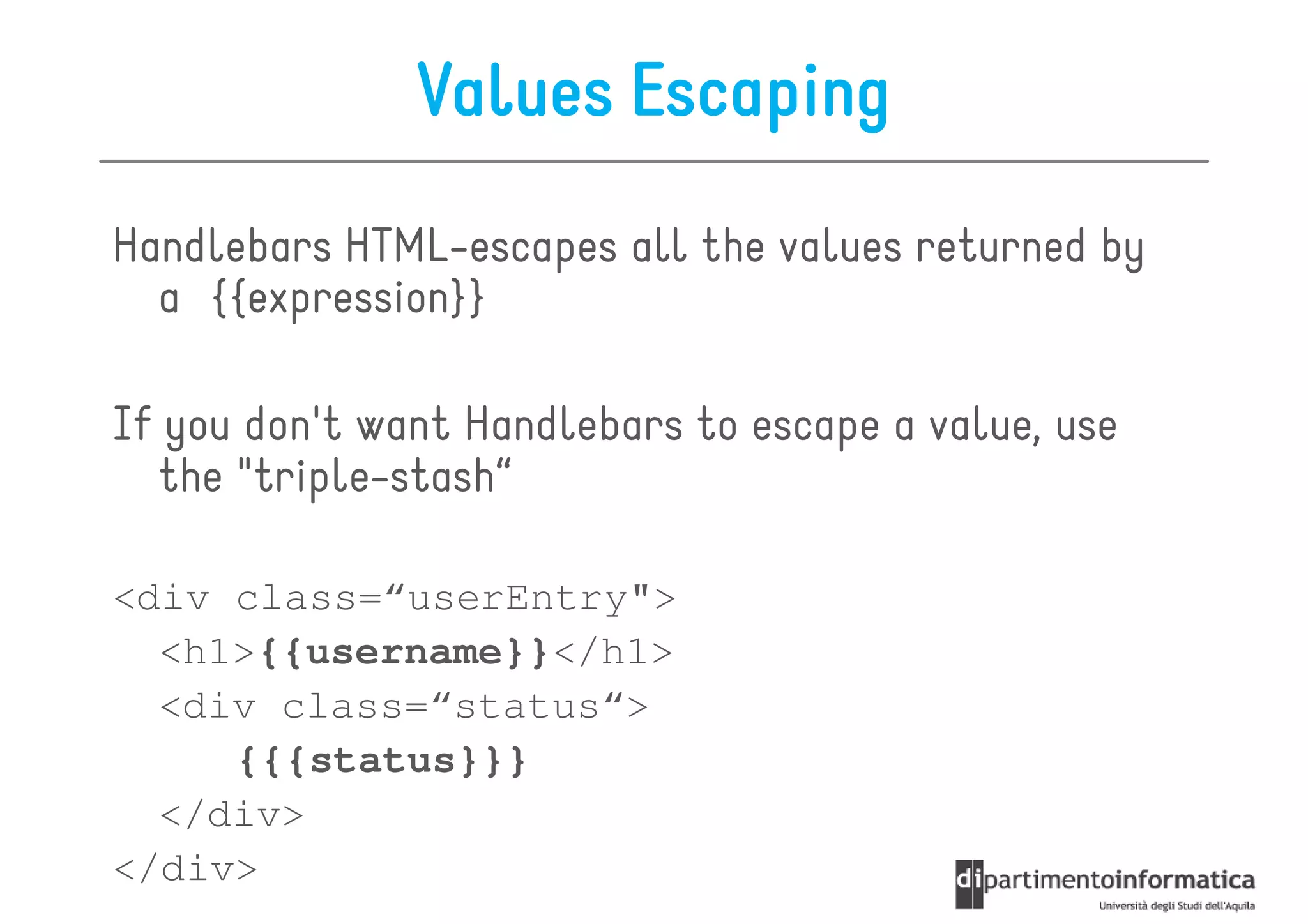 Values Escaping

Handlebars HTML-escapes all the values returned by a {{expression}}

If you don't want Handlebars to escape a value, use the "triple-stash“

<div class=“userEntry">
<h1>{{username}}</h1>
<div class=“status“>
{{{status}}}
</div>
</div>

dipartimentoinformatica
Università degli Studi dell'Aquila